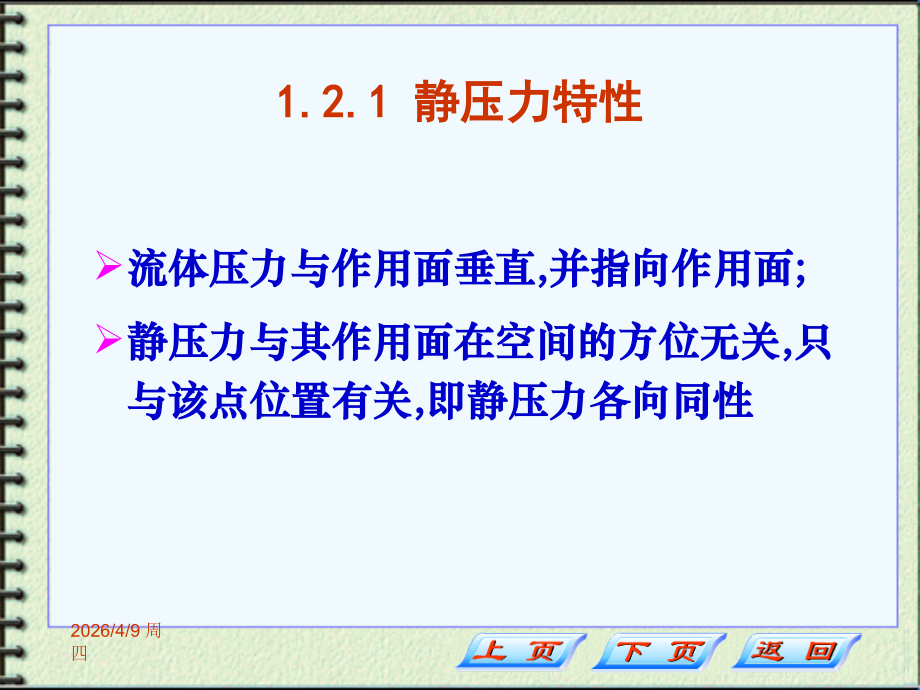 1.2.1 静压力特性

➢流体压力与作用面垂直,并指向作用面;

➢静压力与其作用面在空间的方位无关,只与该点位置有关,即静压力各向同性

2026/4/9 周四

上 页 下 页 返 回